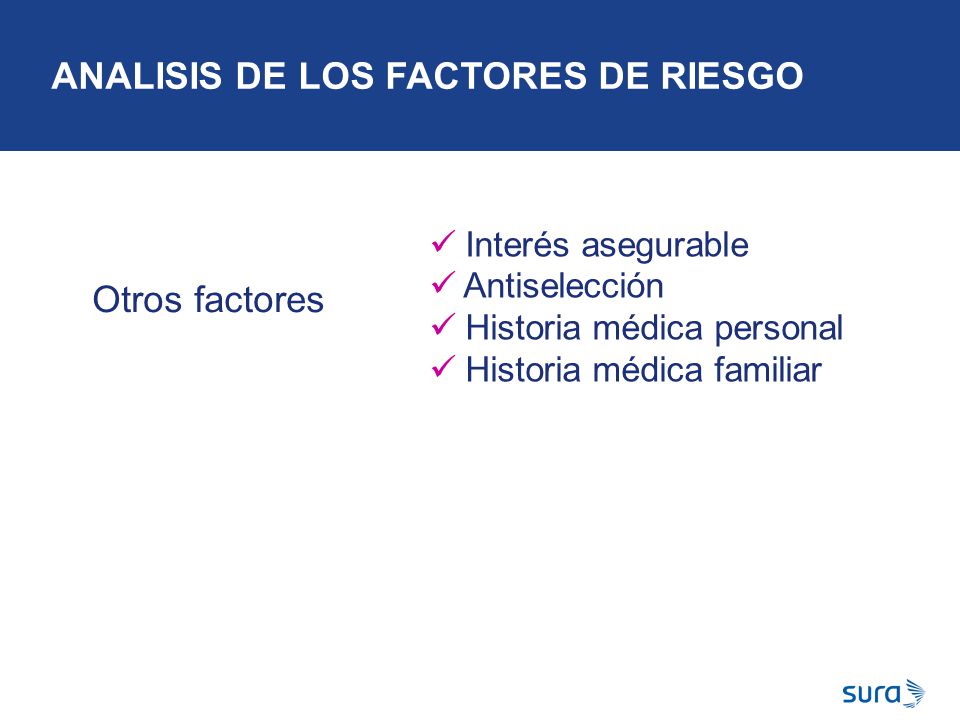 ANALISIS DE LOS FACTORES DE RIESGO

Otros factores

✓ Interés asegurable
✓ Antiselección
✓ Historia médica personal
✓ Historia médica familiar

sura